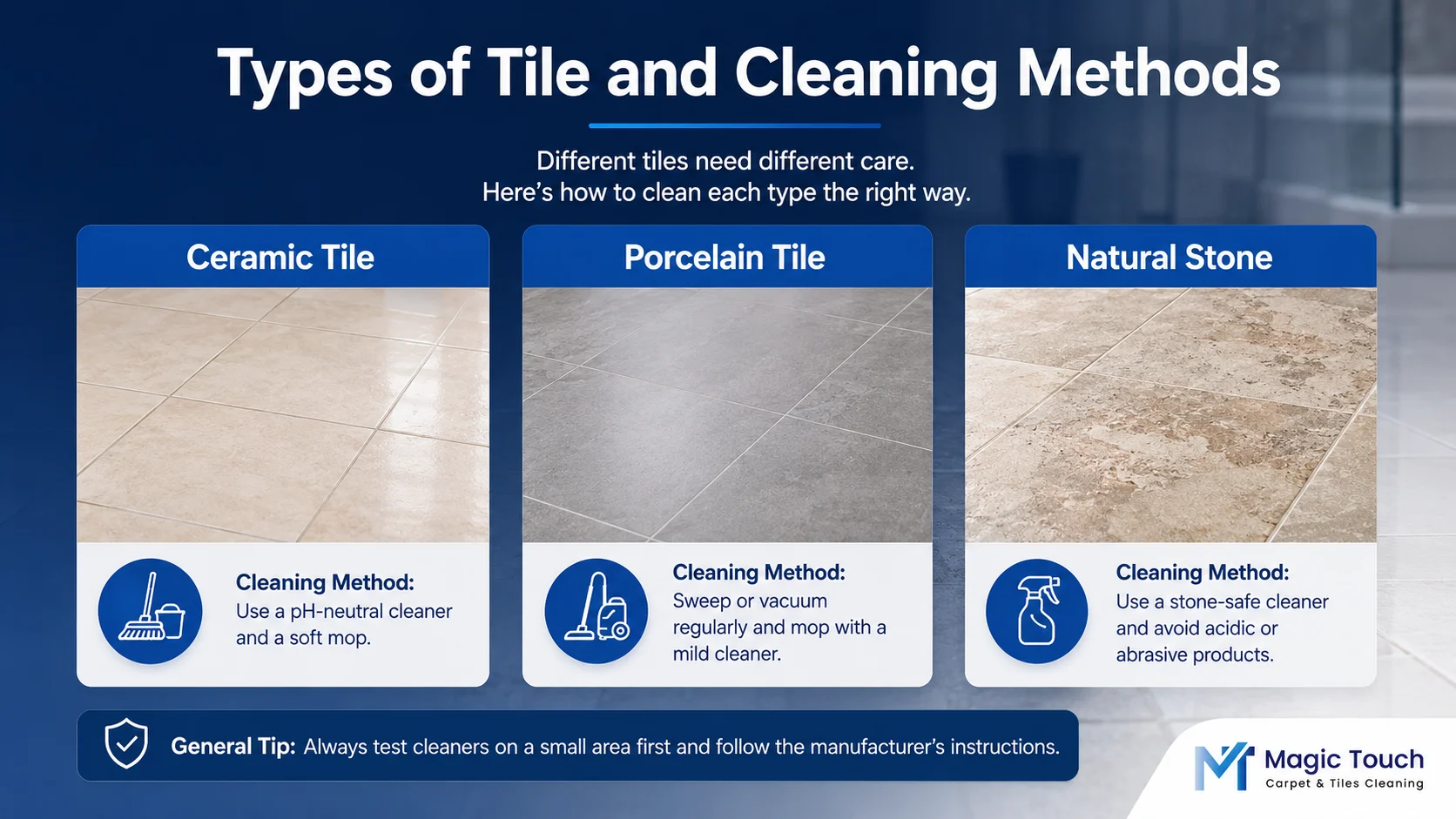 Types of Tile and Cleaning Methods

Different tiles need different care.
Here's how to clean each type the right way.

Ceramic Tile

Cleaning Method:
Use a pH-neutral cleaner and a soft mop.

Porcelain Tile

Cleaning Method:
Sweep or vacuum regularly and mop with a mild cleaner.

Natural Stone

Cleaning Method:
Use a stone-safe cleaner and avoid acidic or abrasive products.

General Tip: Always test cleaners on a small area first and follow the manufacturer's instructions.

Magic Touch
Carpet & Tiles Cleaning